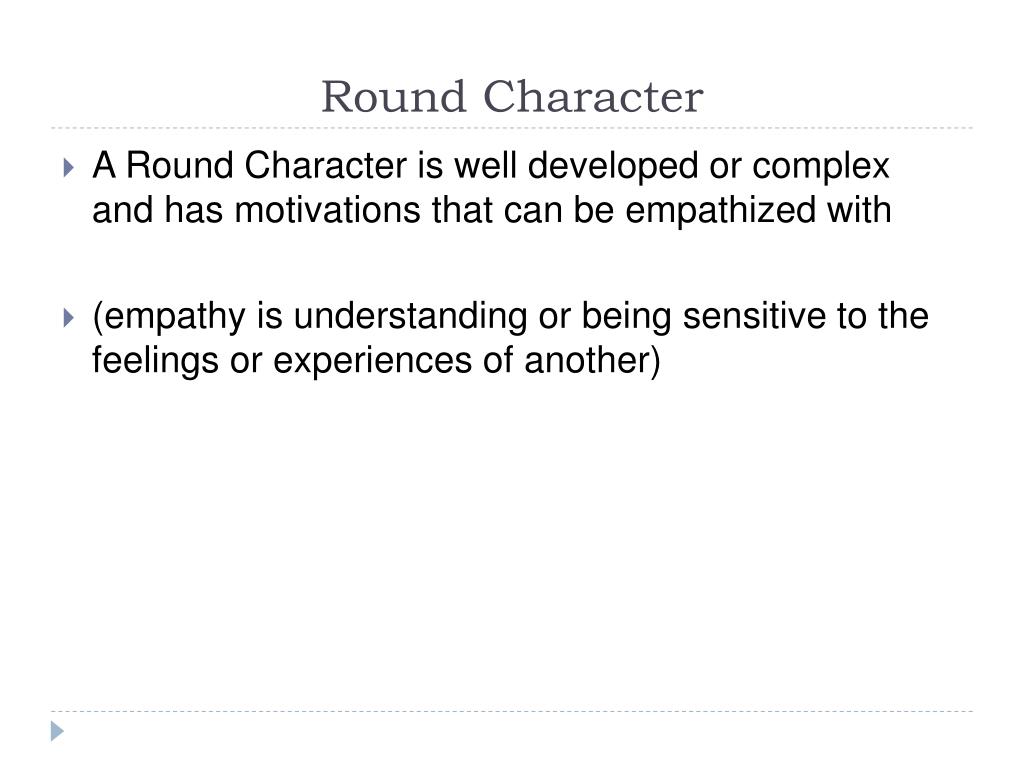 Round Character

A Round Character is well developed or complex and has motivations that can be empathized with

(empathy is understanding or being sensitive to the feelings or experiences of another)